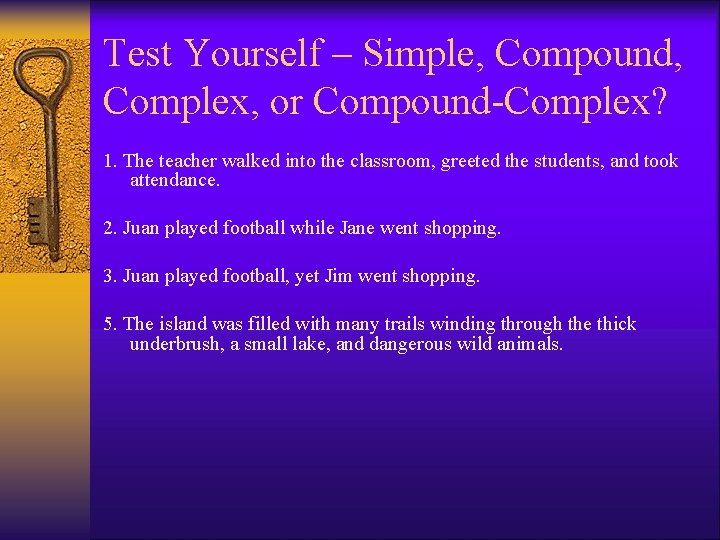 Test Yourself – Simple, Compound, Complex, or Compound-Complex?

1. The teacher walked into the classroom, greeted the students, and took attendance.

2. Juan played football while Jane went shopping.

3. Juan played football, yet Jim went shopping.

5. The island was filled with many trails winding through the thick underbrush, a small lake, and dangerous wild animals.